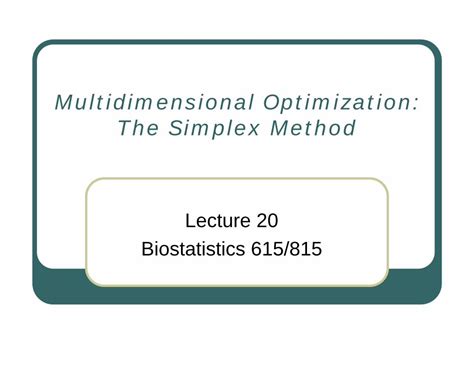 Multidimensional Optimization: The Simplex Method

Lecture 20
Biostatistics 615/815